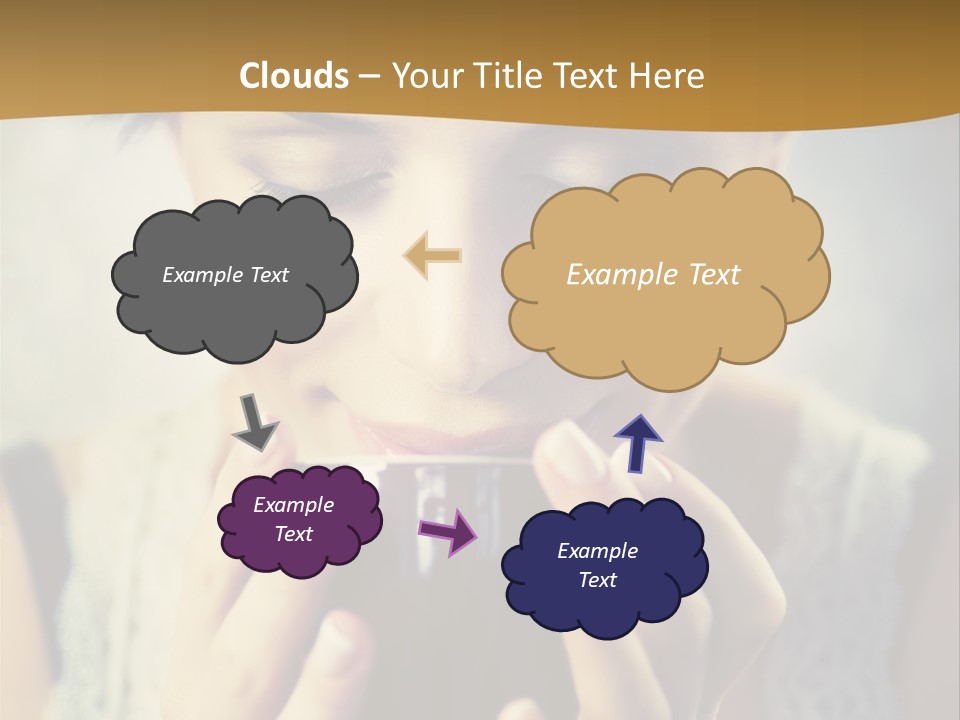 Clouds – Your Title Text Here

Example Text

Example Text

Example Text

Example Text